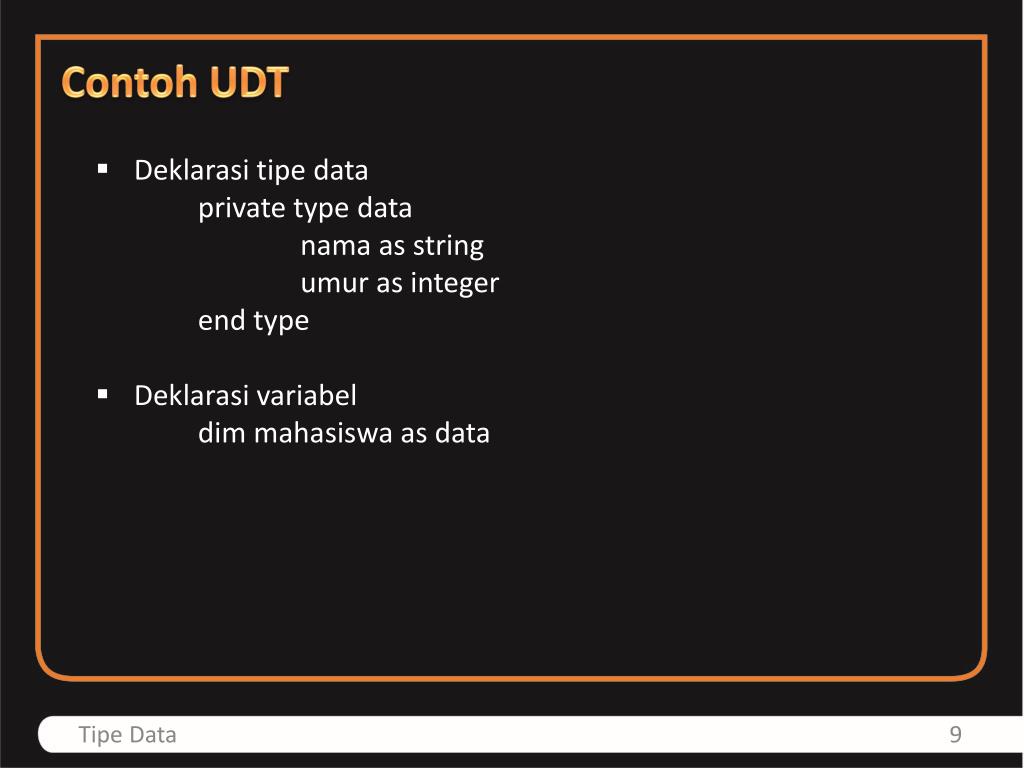 Contoh UDT

▪ Deklarasi tipe data
private type data
nama as string
umur as integer
end type

▪ Deklarasi variabel
dim mahasiswa as data

Tipe Data

9